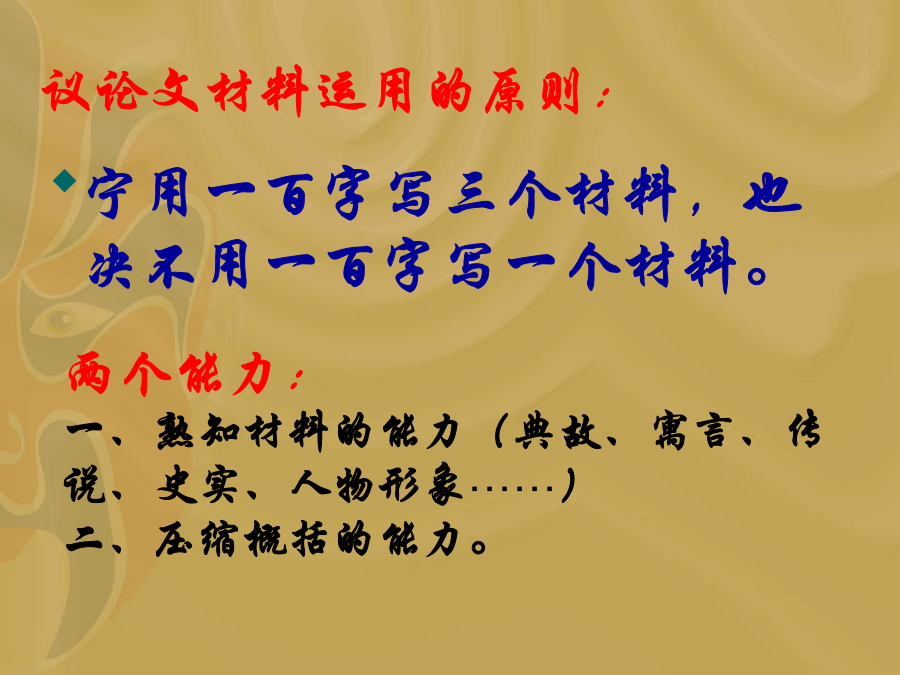 议论文材料运用的原则：

宁用一百字写三个材料，也决不用一百字写一个材料。

两个能力：

一、熟知材料的能力（典故、寓言、传说、史实、人物形象……）

二、压缩概括的能力。